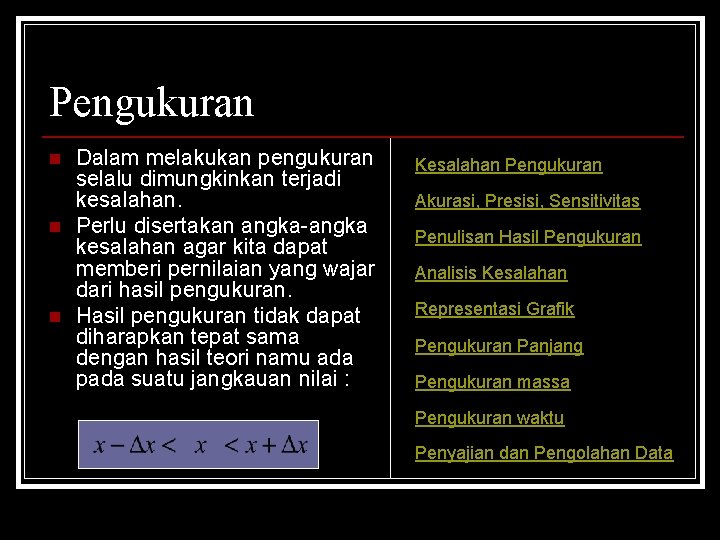 Pengukuran

Dalam melakukan pengukuran selalu dimungkinkan terjadi kesalahan.

Perlu disertakan angka-angka kesalahan agar kita dapat memberi pernilaian yang wajar dari hasil pengukuran.

Hasil pengukuran tidak dapat diharapkan tepat sama dengan hasil teori namu ada pada suatu jangkauan nilai :

$x - \Delta x < x < x + \Delta x$

Kesalahan Pengukuran

Akurasi, Presisi, Sensitivitas

Penulisan Hasil Pengukuran

Analisis Kesalahan

Representasi Grafik

Pengukuran Panjang

Pengukuran massa

Pengukuran waktu

Penyajian dan Pengolahan Data